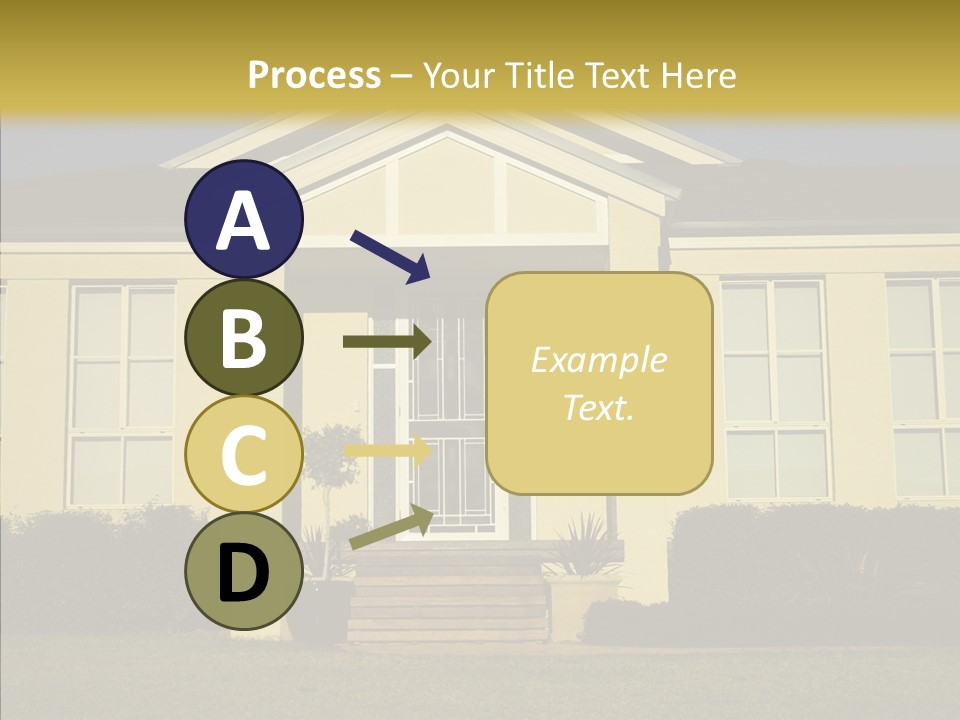 Process – Your Title Text Here

A

B

C

D

Example Text.